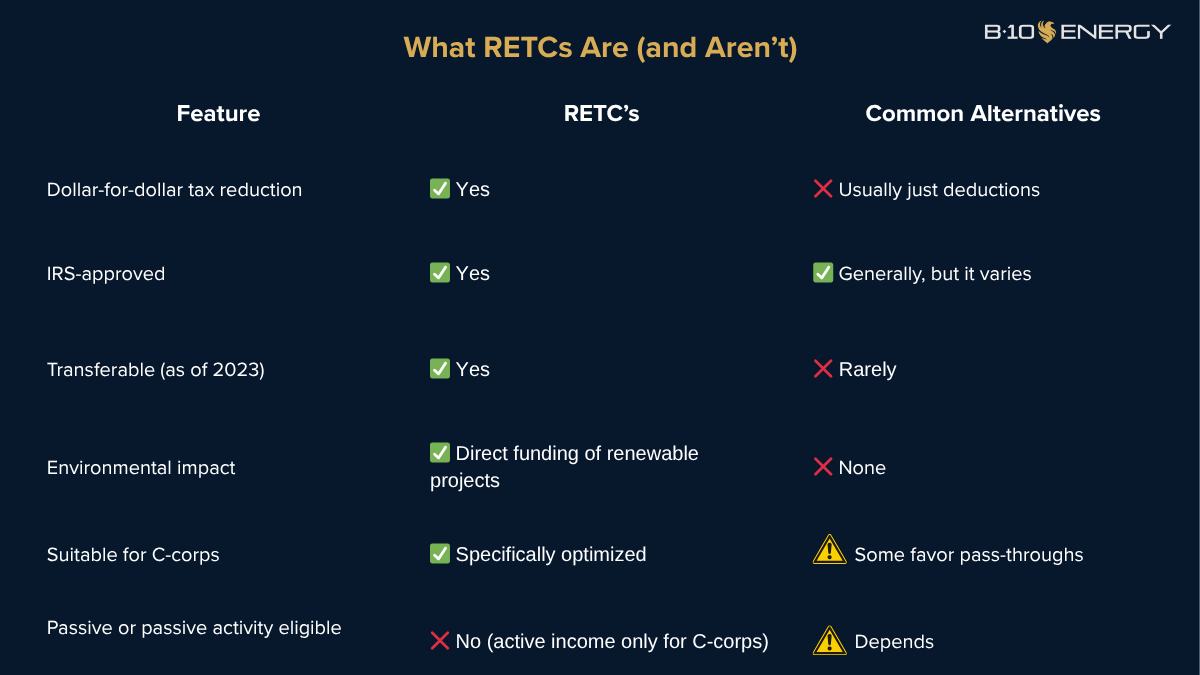 What RETCs Are (and Aren't)

B·10 ENERGY

| Feature | RETC's | Common Alternatives |
|---|---|---|
| Dollar-for-dollar tax reduction | ✅ Yes | ❌ Usually just deductions |
| IRS-approved | ✅ Yes | ✅ Generally, but it varies |
| Transferable (as of 2023) | ✅ Yes | ❌ Rarely |
| Environmental impact | ✅ Direct funding of renewable projects | ❌ None |
| Suitable for C-corps | ✅ Specifically optimized | ⚠️ Some favor pass-throughs |
| Passive or passive activity eligible | ❌ No (active income only for C-corps) | ⚠️ Depends |